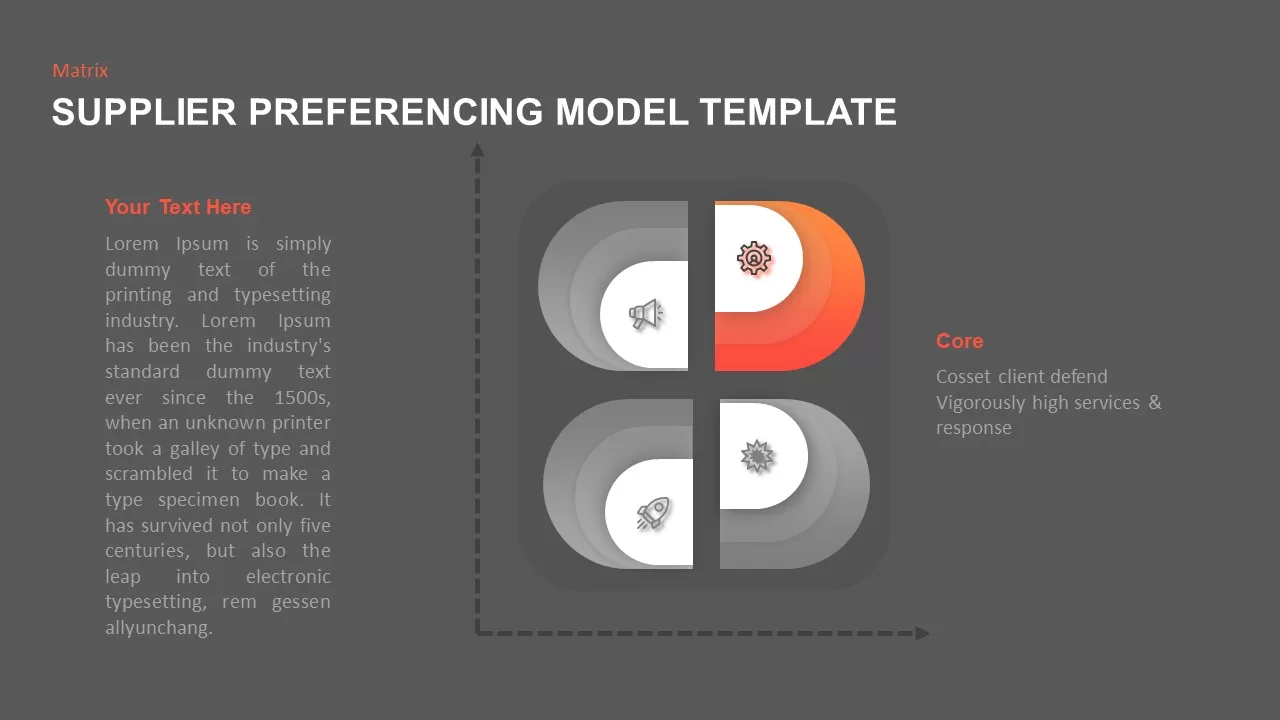 Matrix

SUPPLIER PREFERENCING MODEL TEMPLATE

Your Text Here

Lorem Ipsum is simply dummy text of the printing and typesetting industry. Lorem Ipsum has been the industry's standard dummy text ever since the 1500s, when an unknown printer took a galley of type and scrambled it to make a type specimen book. It has survived not only five centuries, but also the leap into electronic typesetting, rem gessen allyunchang.

Core

Cosset client defend Vigorously high services & response